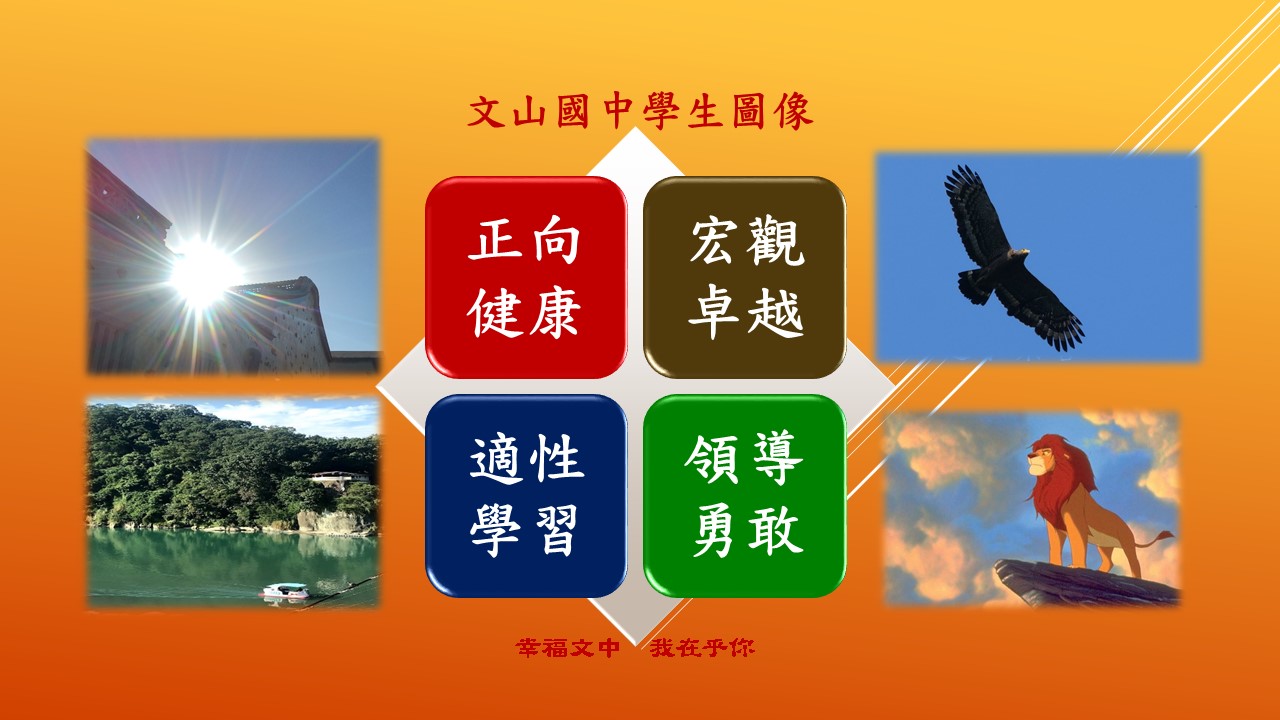 文山國中學生圖像

正向健康

宏觀卓越

適性學習

領導勇敢

幸福文中　我在乎你